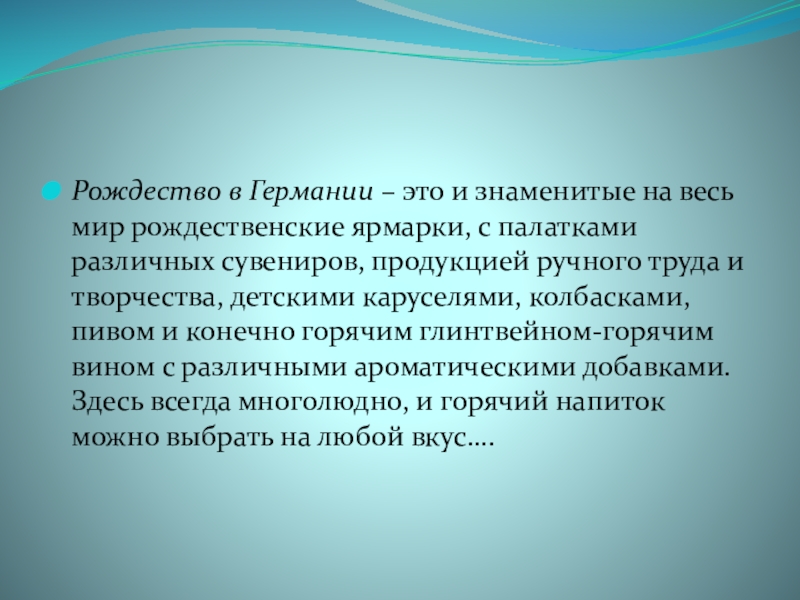 Рождество в Германии – это и знаменитые на весь мир рождественские ярмарки, с палатками различных сувениров, продукцией ручного труда и творчества, детскими каруселями, колбасками, пивом и конечно горячим глинтвейном-горячим вином с различными ароматическими добавками. Здесь всегда многолюдно, и горячий напиток можно выбрать на любой вкус….